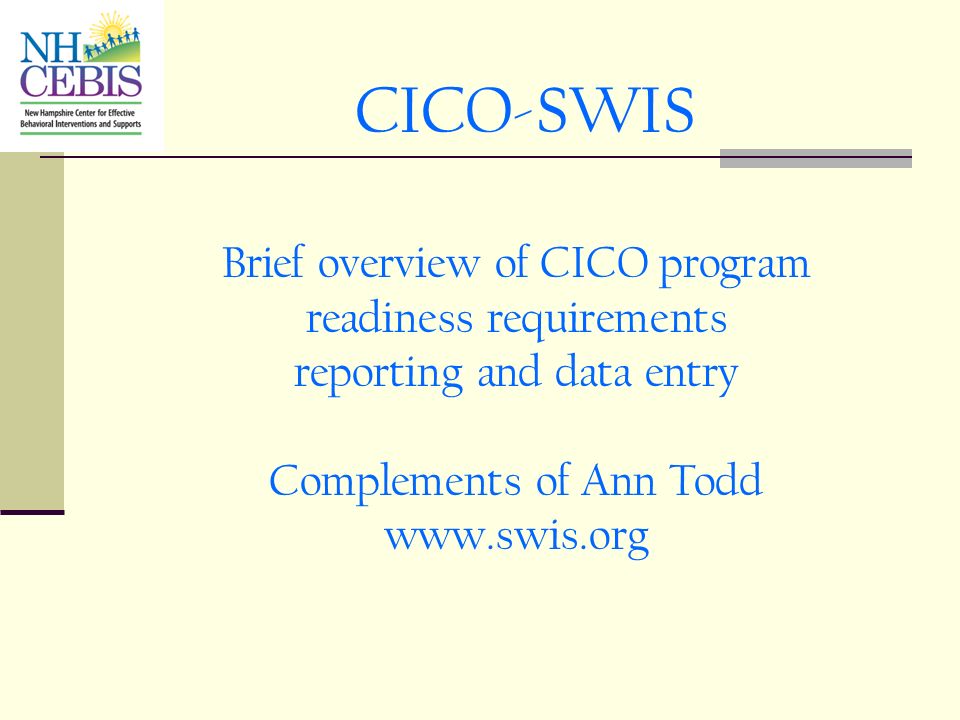 NH
CEBIS
New Hampshire Center for Effective Behavioral Interventions and Supports

CICO-SWIS

Brief overview of CICO program
readiness requirements
reporting and data entry

Complements of Ann Todd
www.swis.org